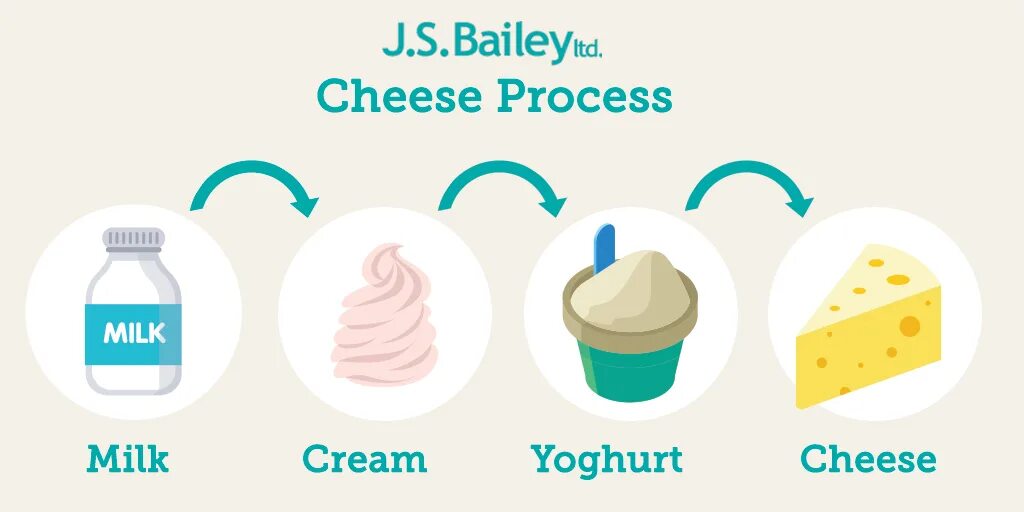 J.S.Bailey ltd.
Cheese Process

MILK

Milk
Cream
Yoghurt
Cheese